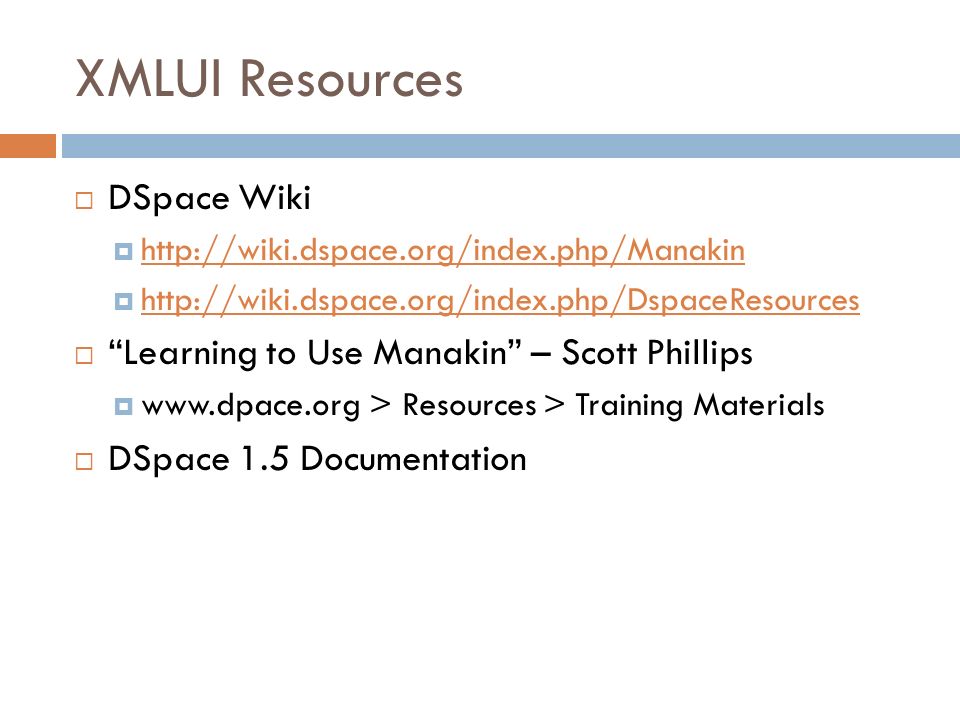 XMLUI Resources

DSpace Wiki

http://wiki.dspace.org/index.php/Manakin

http://wiki.dspace.org/index.php/DspaceResources

“Learning to Use Manakin” – Scott Phillips

www.dpace.org > Resources > Training Materials

DSpace 1.5 Documentation